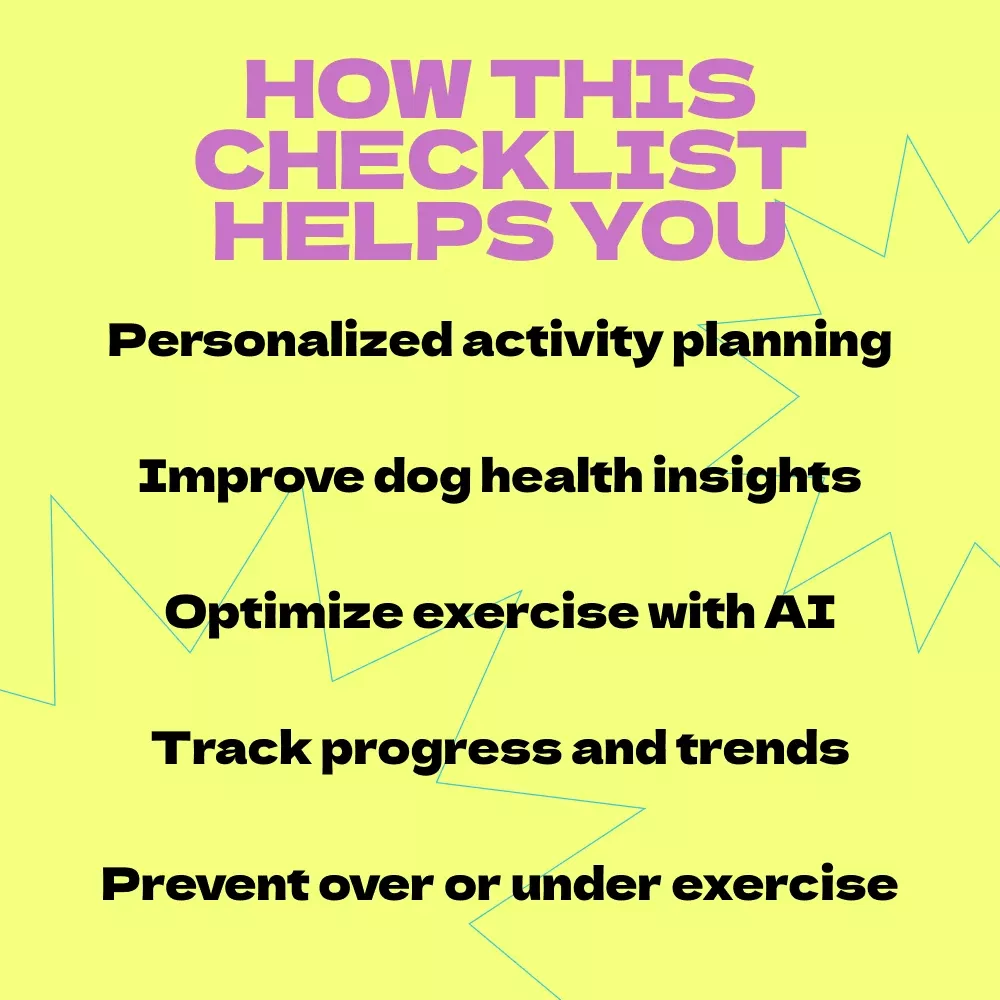 HOW THIS CHECKLIST HELPS YOU

Personalized activity planning

Improve dog health insights

Optimize exercise with AI

Track progress and trends

Prevent over or under exercise